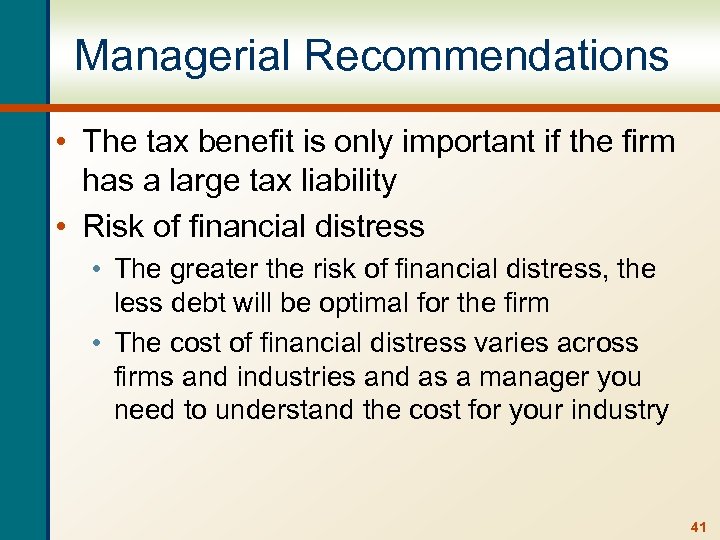 Managerial Recommendations

• The tax benefit is only important if the firm has a large tax liability
• Risk of financial distress
  • The greater the risk of financial distress, the less debt will be optimal for the firm
  • The cost of financial distress varies across firms and industries and as a manager you need to understand the cost for your industry

41